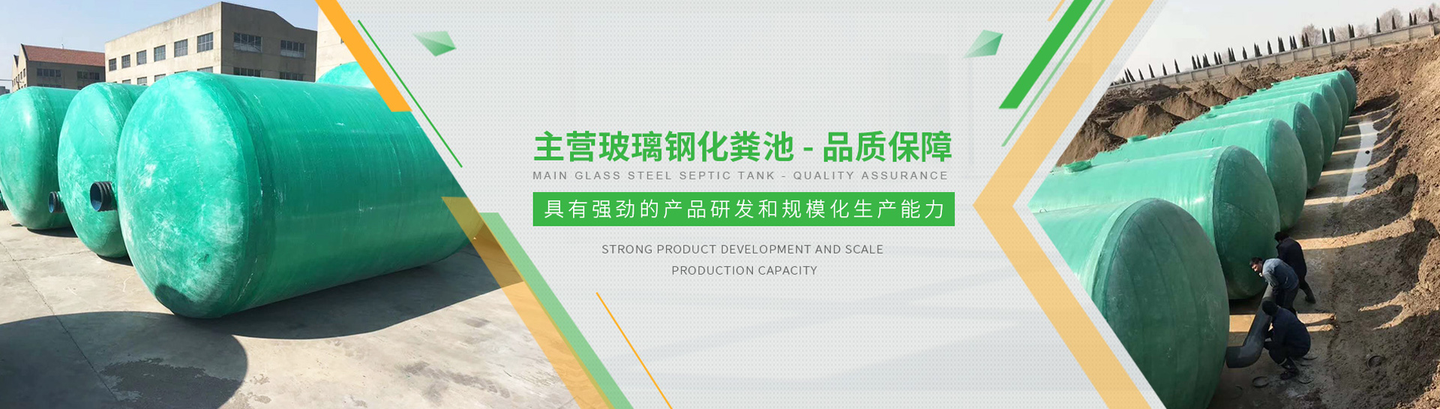 主营玻璃钢化粪池 - 品质保障

MAIN GLASS STEEL SEPTIC TANK - QUALITY ASSURANCE

具有强劲的产品研发和规模化生产能力

STRONG PRODUCT DEVELOPMENT AND SCALE PRODUCTION CAPACITY